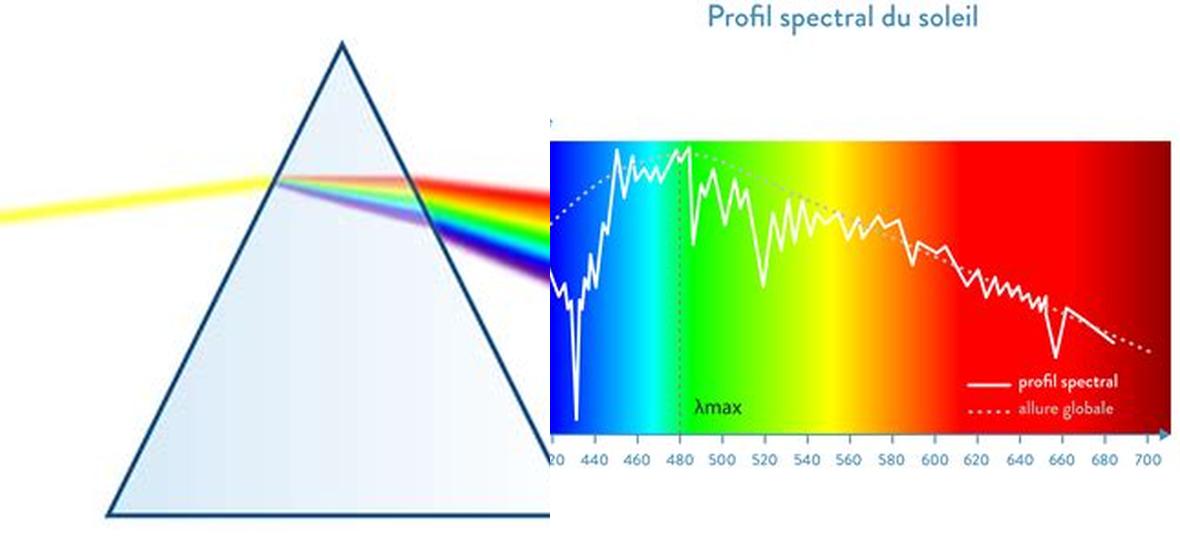 Profil spectral du soleil

λmax

profil spectral
allure globale

20 440 460 480 500 520 540 560 580 600 620 640 660 680 700